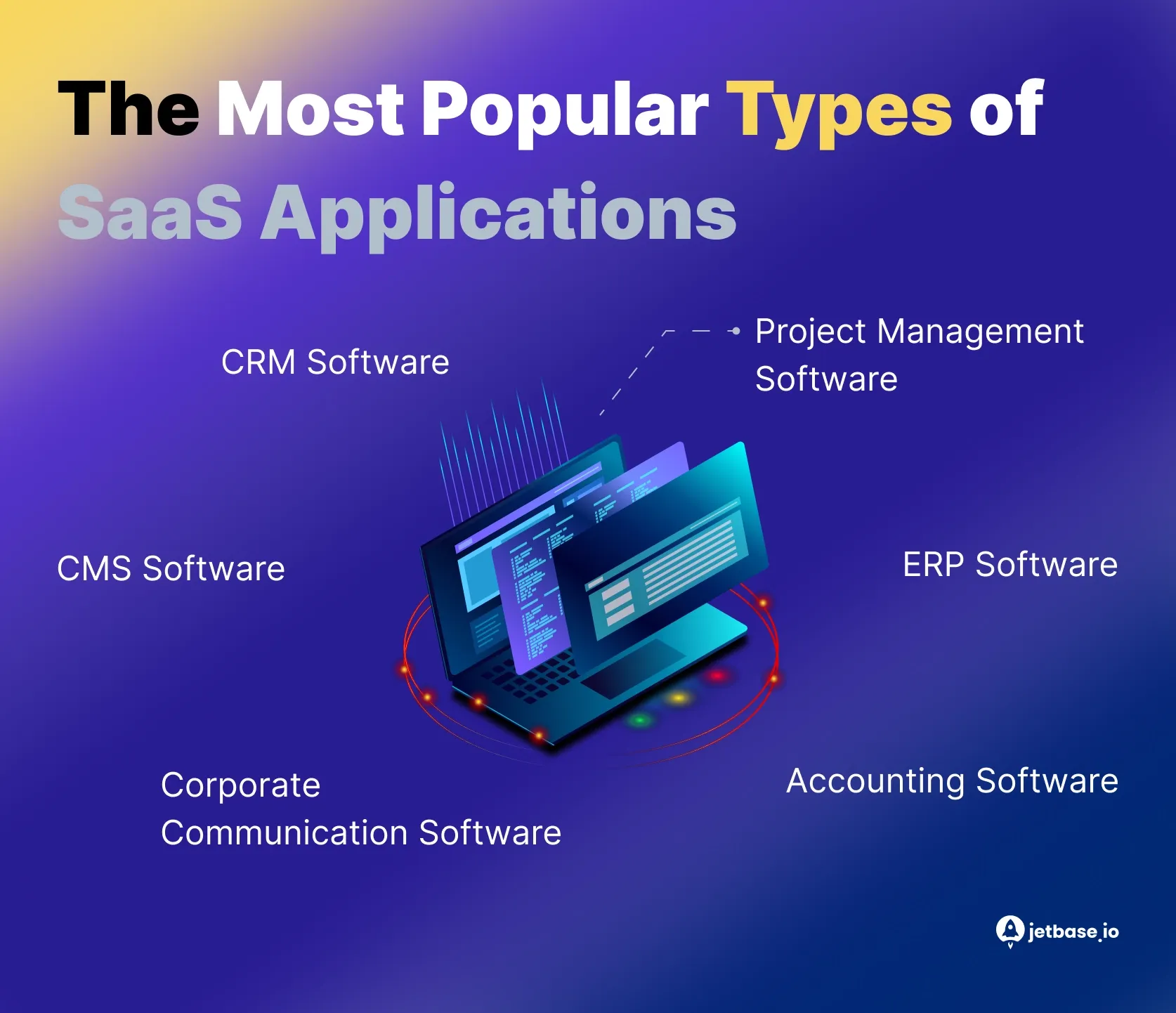 The Most Popular Types of SaaS Applications

CRM Software

Project Management Software

CMS Software

ERP Software

Corporate Communication Software

Accounting Software

jetbase.io